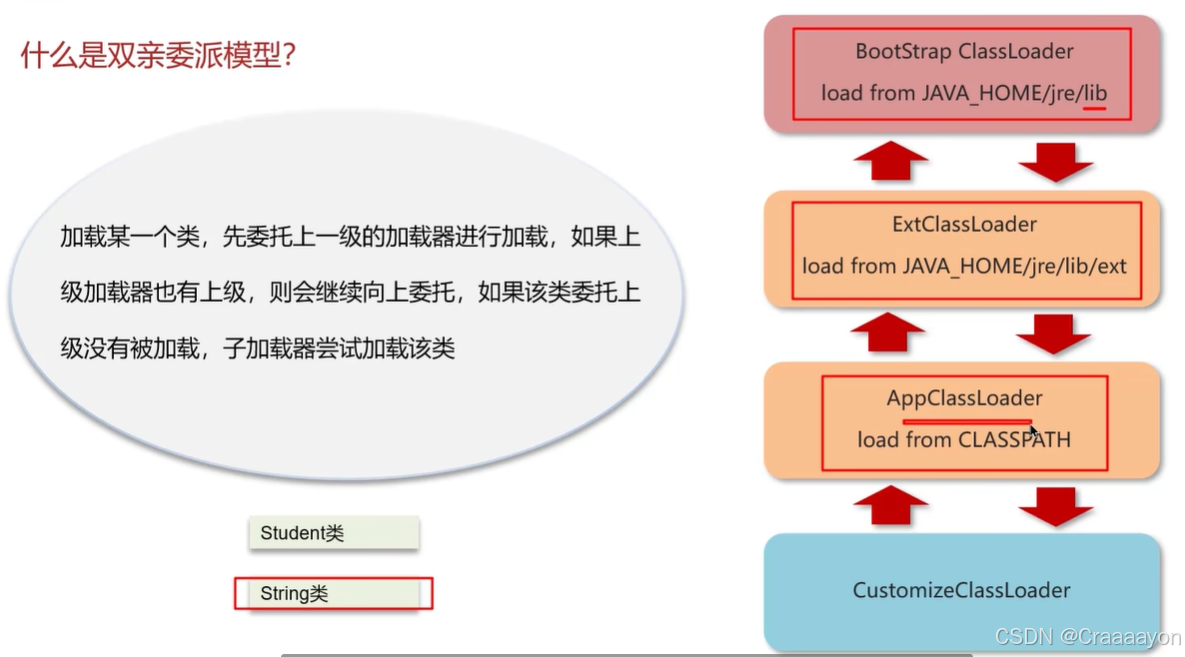 什么是双亲委派模型?

加载某一个类，先委托上一级的加载器进行加载，如果上级加载器也有上级，则会继续向上委托，如果该类委托上级没有被加载，子加载器尝试加载该类

Student类

String类

BootStrap ClassLoader
load from JAVA_HOME/jre/lib

ExtClassLoader
load from JAVA_HOME/jre/lib/ext

AppClassLoader
load from CLASSPATH

CustomizeClassLoader

CSDN @Craaaayon